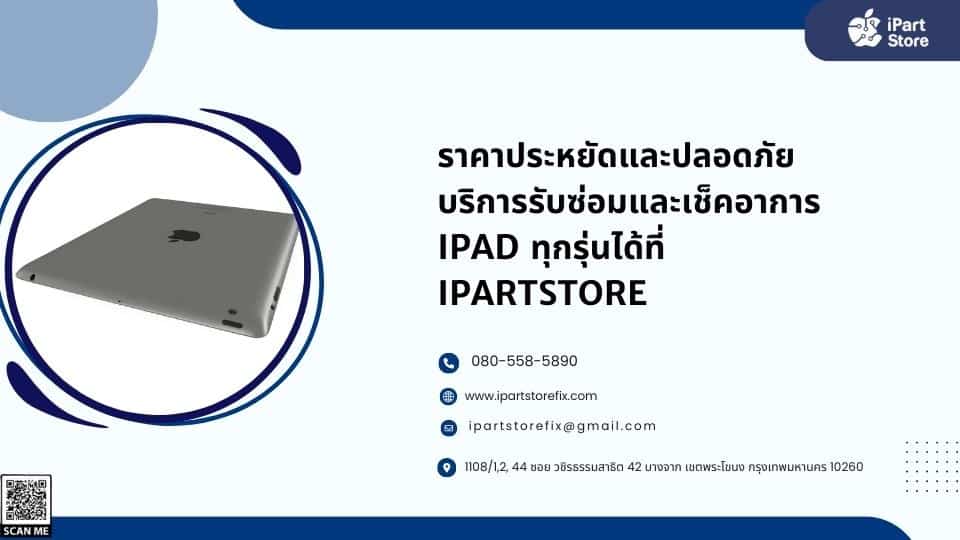 iPart Store

ราคาประหยัดและปลอดภัย บริการรับซ่อมและเช็คอาการ IPAD ทุกรุ่นได้ที่ IPARTSTORE

080-558-5890

www.ipartstorefix.com

ipartstorefix@gmail.com

1108/1,2, 44 ซอย วชิรธรรมสาธิต 42 บางจาก เขตพระโขนง กรุงเทพมหานคร 10260

SCAN ME